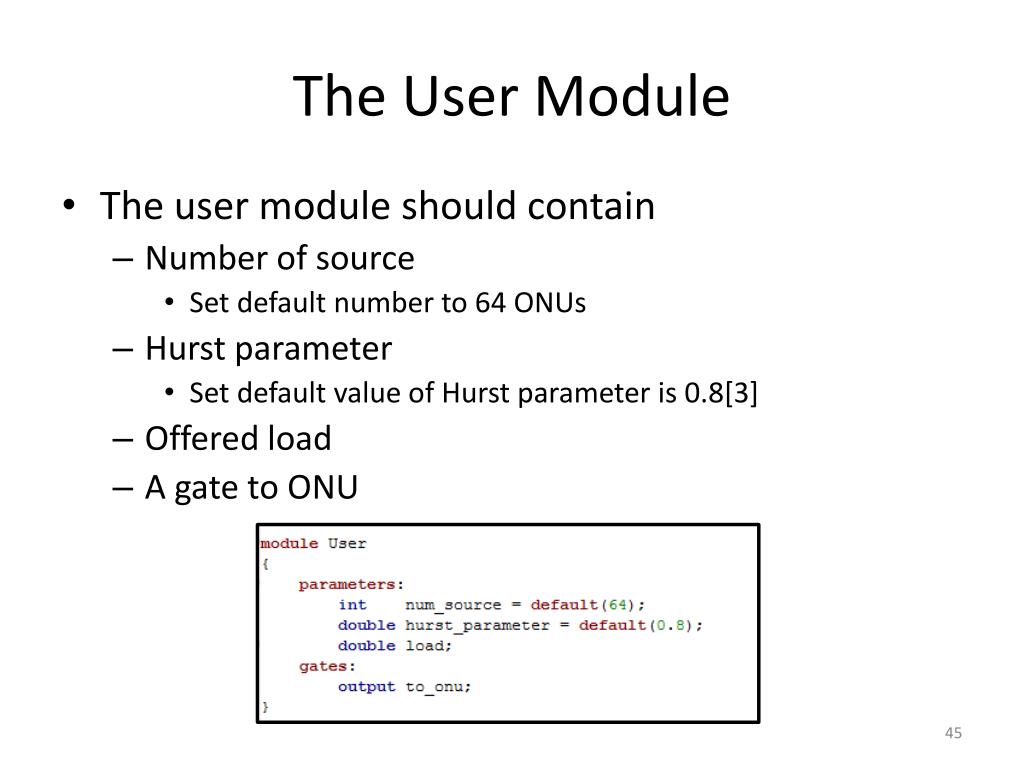 The User Module

• The user module should contain
  – Number of source
    • Set default number to 64 ONUs
  – Hurst parameter
    • Set default value of Hurst parameter is 0.8[3]
  – Offered load
  – A gate to ONU

module User
{
    parameters:
        int    num_source = default(64);
        double hurst_parameter = default(0.8);
        double load;
    gates:
        output to_onu;
}

45